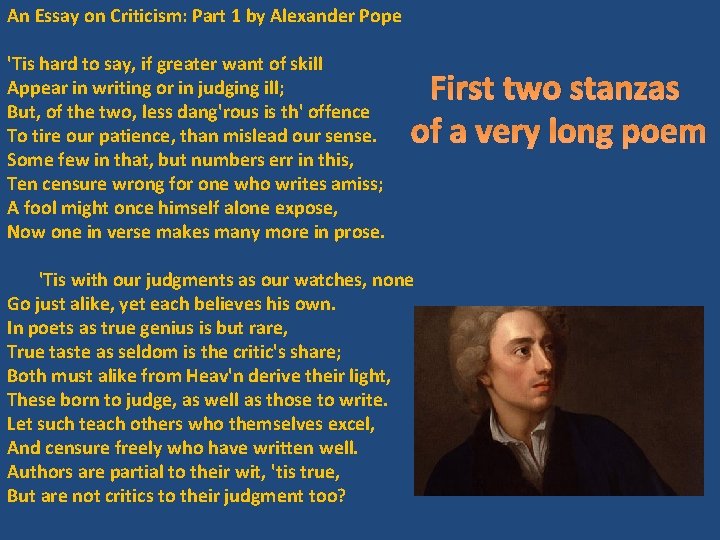 An Essay on Criticism: Part 1 by Alexander Pope

'Tis hard to say, if greater want of skill
Appear in writing or in judging ill;
But, of the two, less dang'rous is th' offence
To tire our patience, than mislead our sense.
Some few in that, but numbers err in this,
Ten censure wrong for one who writes amiss;
A fool might once himself alone expose,
Now one in verse makes many more in prose.

'Tis with our judgments as our watches, none
Go just alike, yet each believes his own.
In poets as true genius is but rare,
True taste as seldom is the critic's share;
Both must alike from Heav'n derive their light,
These born to judge, as well as those to write.
Let such teach others who themselves excel,
And censure freely who have written well.
Authors are partial to their wit, 'tis true,
But are not critics to their judgment too?

First two stanzas of a very long poem